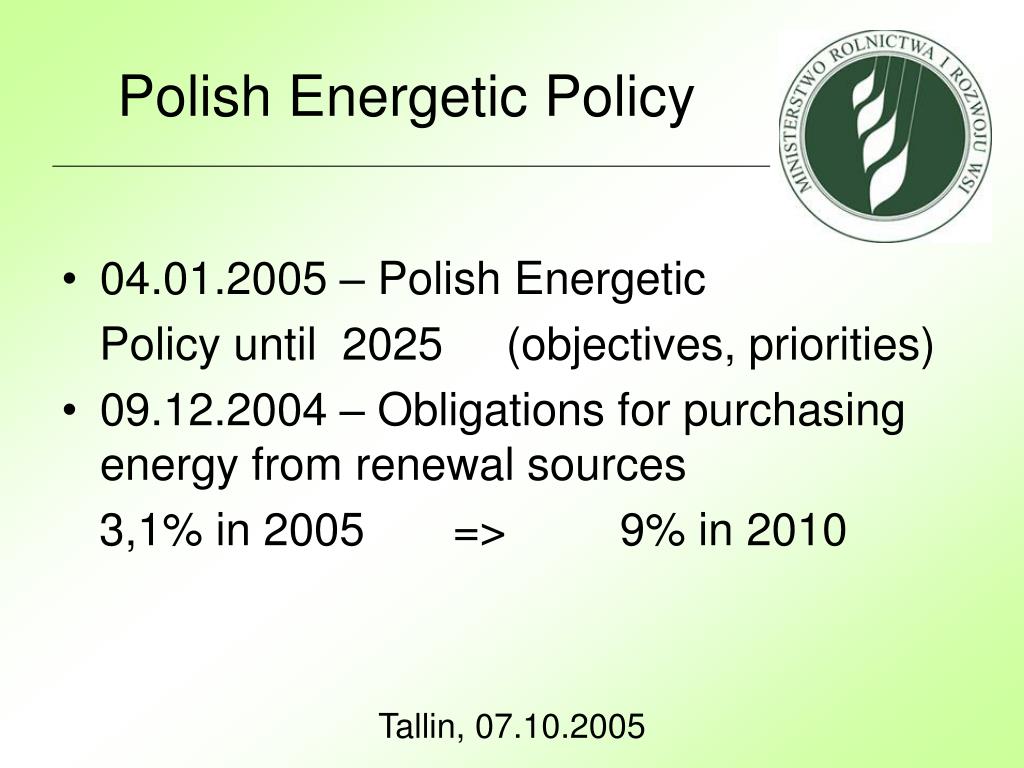 Polish Energetic Policy

MINISTERSTWO ROLNICTWA I ROZWOJU WSI

• 04.01.2005 – Polish Energetic Policy until 2025 (objectives, priorities)
• 09.12.2004 – Obligations for purchasing energy from renewal sources
3,1% in 2005 => 9% in 2010

Tallin, 07.10.2005